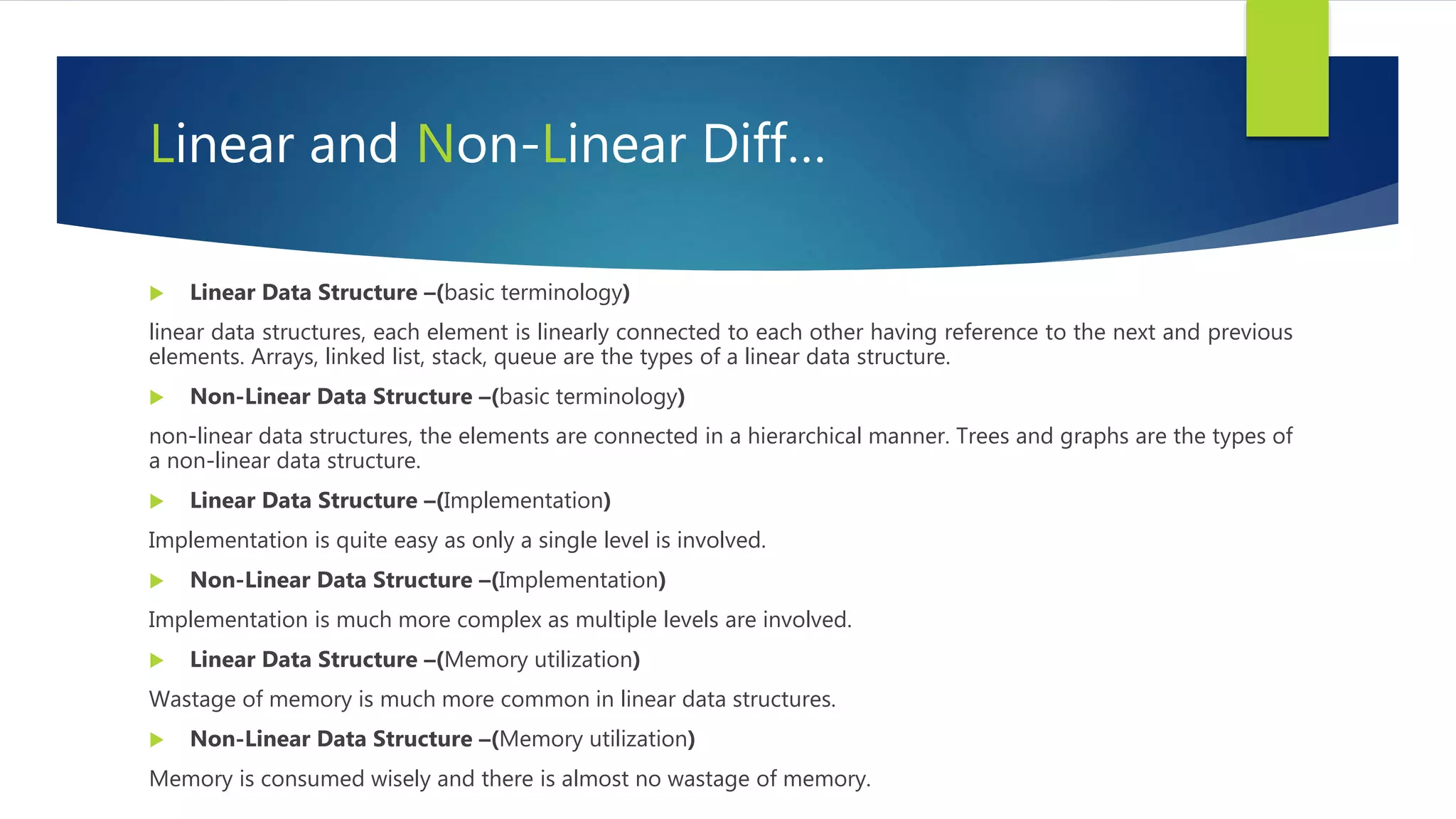 Linear and Non-Linear Diff...

Linear Data Structure –(basic terminology)

linear data structures, each element is linearly connected to each other having reference to the next and previous elements. Arrays, linked list, stack, queue are the types of a linear data structure.

Non-Linear Data Structure –(basic terminology)

non-linear data structures, the elements are connected in a hierarchical manner. Trees and graphs are the types of a non-linear data structure.

Linear Data Structure –(Implementation)

Implementation is quite easy as only a single level is involved.

Non-Linear Data Structure –(Implementation)

Implementation is much more complex as multiple levels are involved.

Linear Data Structure –(Memory utilization)

Wastage of memory is much more common in linear data structures.

Non-Linear Data Structure –(Memory utilization)

Memory is consumed wisely and there is almost no wastage of memory.